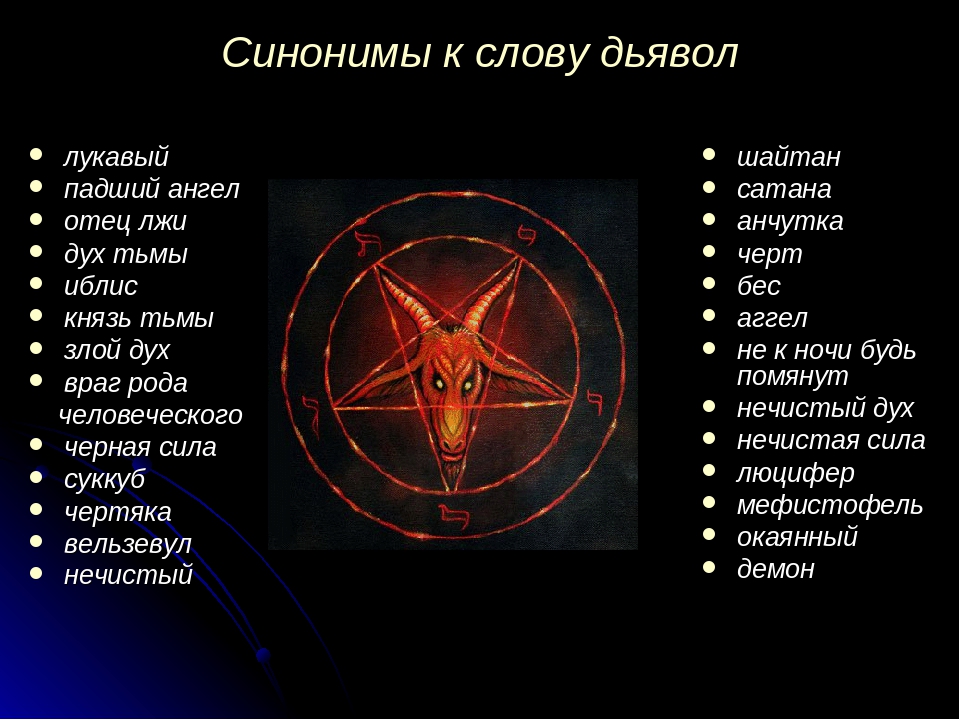 Синонимы к слову дьявол

- лукавый
- падший ангел
- отец лжи
- дух тьмы
- иблис
- князь тьмы
- злой дух
- враг рода человеческого
- черная сила
- суккуб
- чертяка
- вельзевул
- нечистый

- шайтан
- сатана
- анчутка
- черт
- бес
- аггел
- не к ночи будь помянут
- нечистый дух
- нечистая сила
- люцифер
- мефистофель
- окаянный
- демон